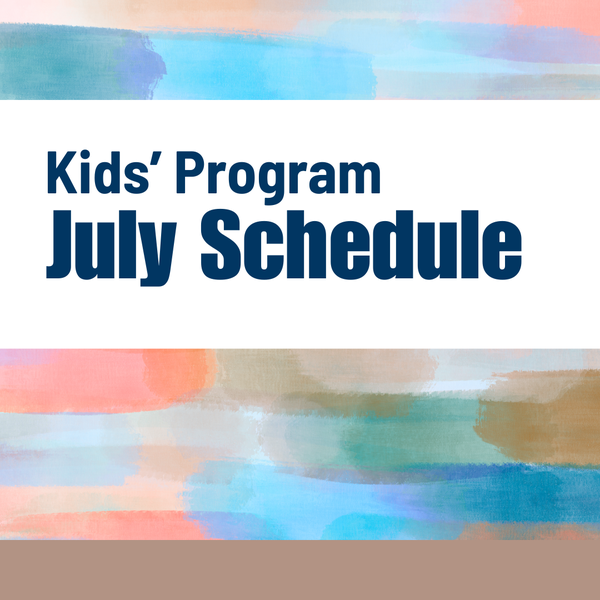 Kids' Program
July Schedule